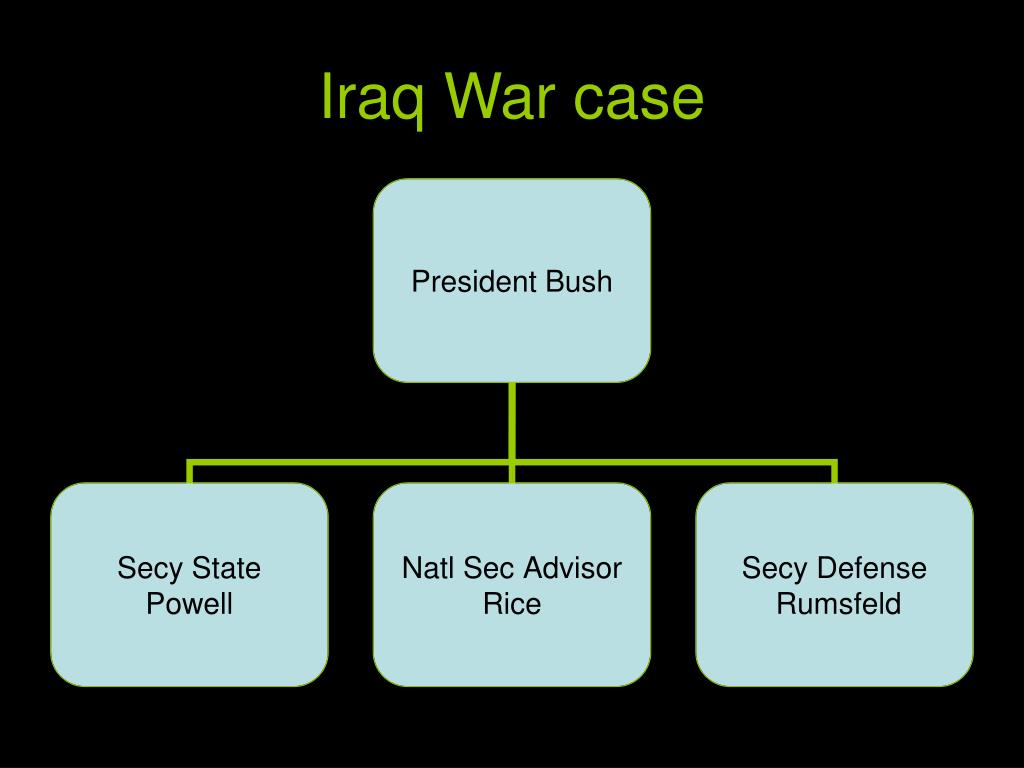 Iraq War case

President Bush

Secy State Powell

Natl Sec Advisor Rice

Secy Defense Rumsfeld